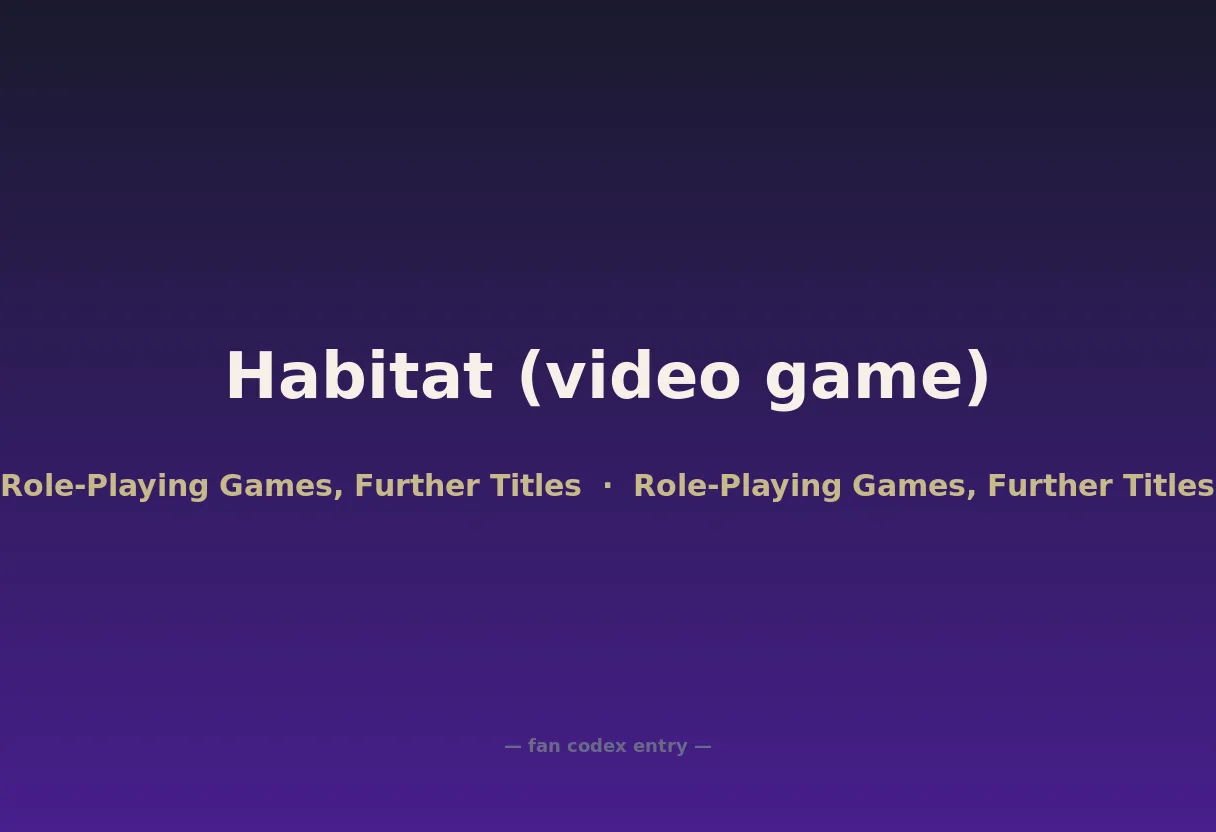 Habitat (video game)

Role-Playing Games, Further Titles · Role-Playing Games, Further Titles

— fan codex entry —